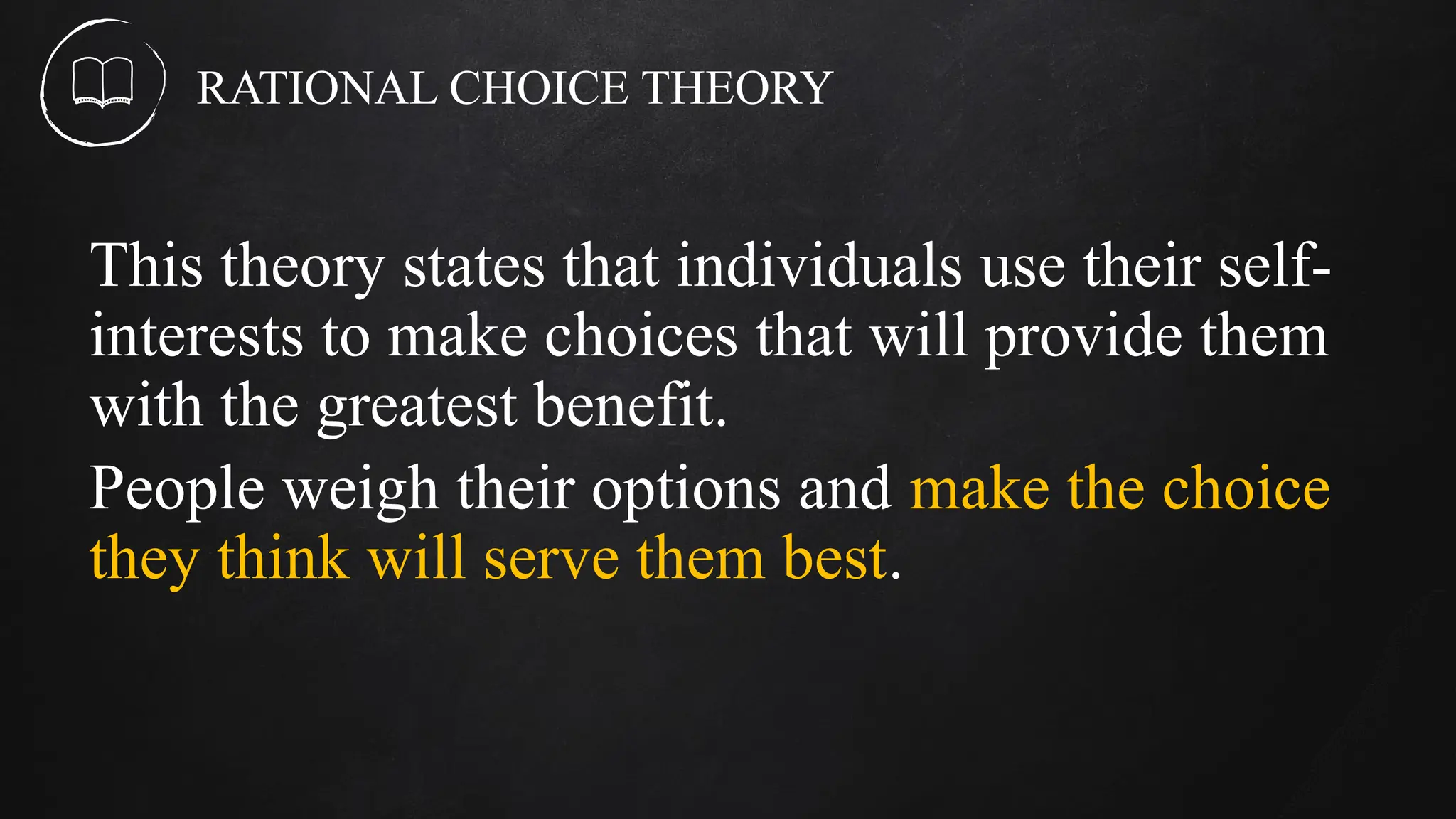 RATIONAL CHOICE THEORY

This theory states that individuals use their self-interests to make choices that will provide them with the greatest benefit.

People weigh their options and make the choice they think will serve them best.